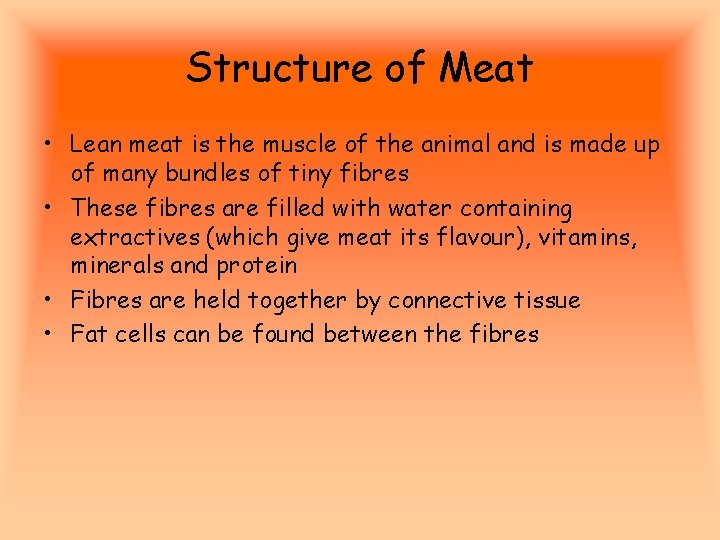 Structure of Meat

• Lean meat is the muscle of the animal and is made up of many bundles of tiny fibres
• These fibres are filled with water containing extractives (which give meat its flavour), vitamins, minerals and protein
• Fibres are held together by connective tissue
• Fat cells can be found between the fibres